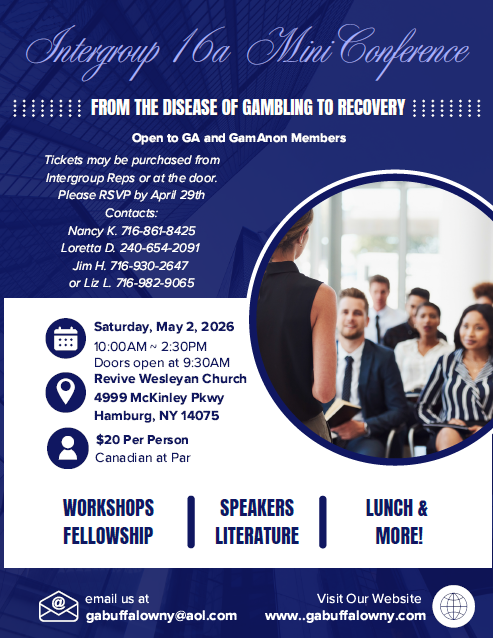 Intergroup 16a Mini Conference

FROM THE DISEASE OF GAMBLING TO RECOVERY

Open to GA and GamAnon Members

Tickets may be purchased from Intergroup Reps or at the door. Please RSVP by April 29th
Contacts:
Nancy K. 716-861-8425
Loretta D. 240-654-2091
Jim H. 716-930-2647
or Liz L. 716-982-9065

Saturday, May 2, 2026
10:00AM ~ 2:30PM
Doors open at 9:30AM

Revive Wesleyan Church
4999 McKinley Pkwy
Hamburg, NY 14075

$20 Per Person
Canadian at Par

WORKSHOPS
FELLOWSHIP

SPEAKERS
LITERATURE

LUNCH &
MORE!

email us at
gabuffalowny@aol.com

Visit Our Website
www..gabuffalowny.com